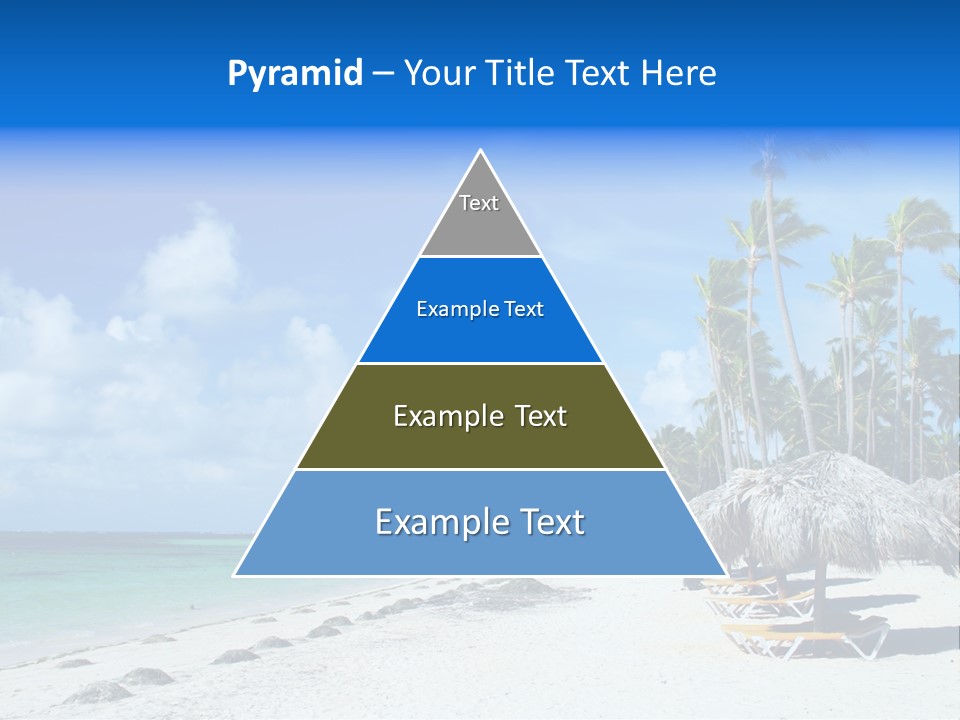 Pyramid – Your Title Text Here

Text

Example Text

Example Text

Example Text